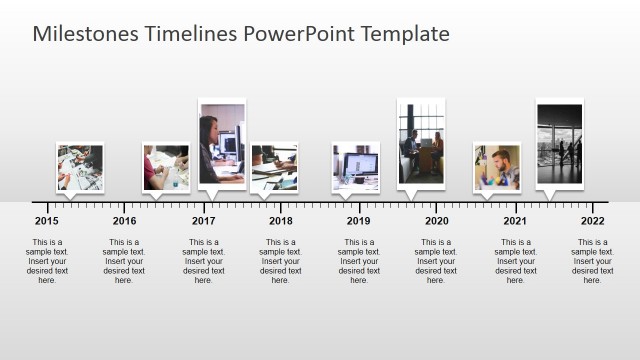 Milestones Timelines PowerPoint Template

2015

This is a sample text. Insert your desired text here.

2016

This is a sample text. Insert your desired text here.

2017

This is a sample text. Insert your desired text here.

2018

This is a sample text. Insert your desired text here.

2019

This is a sample text. Insert your desired text here.

2020

This is a sample text. Insert your desired text here.

2021

This is a sample text. Insert your desired text here.

2022

This is a sample text. Insert your desired text here.